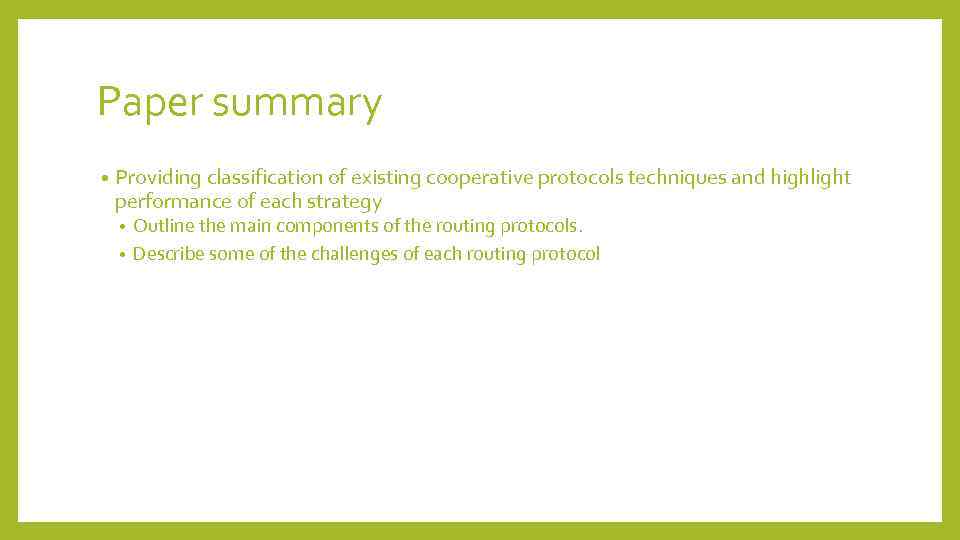 Paper summary

• Providing classification of existing cooperative protocols techniques and highlight performance of each strategy
• Outline the main components of the routing protocols.
• Describe some of the challenges of each routing protocol